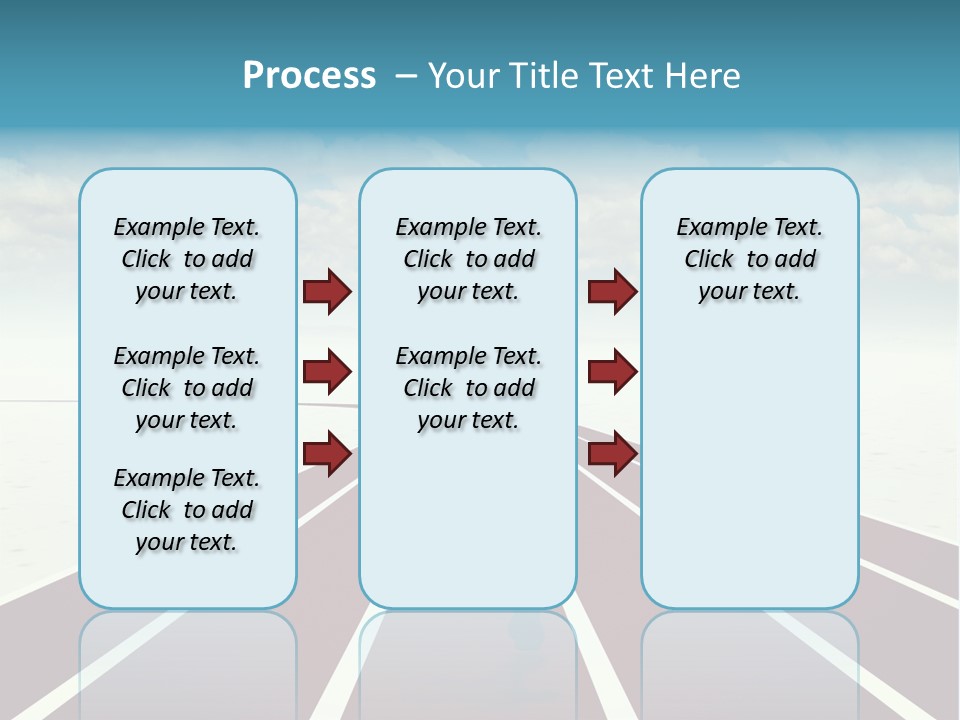 Process – Your Title Text Here

Example Text. Click to add your text.

Example Text. Click to add your text.

Example Text. Click to add your text.

Example Text. Click to add your text.

Example Text. Click to add your text.

Example Text. Click to add your text.